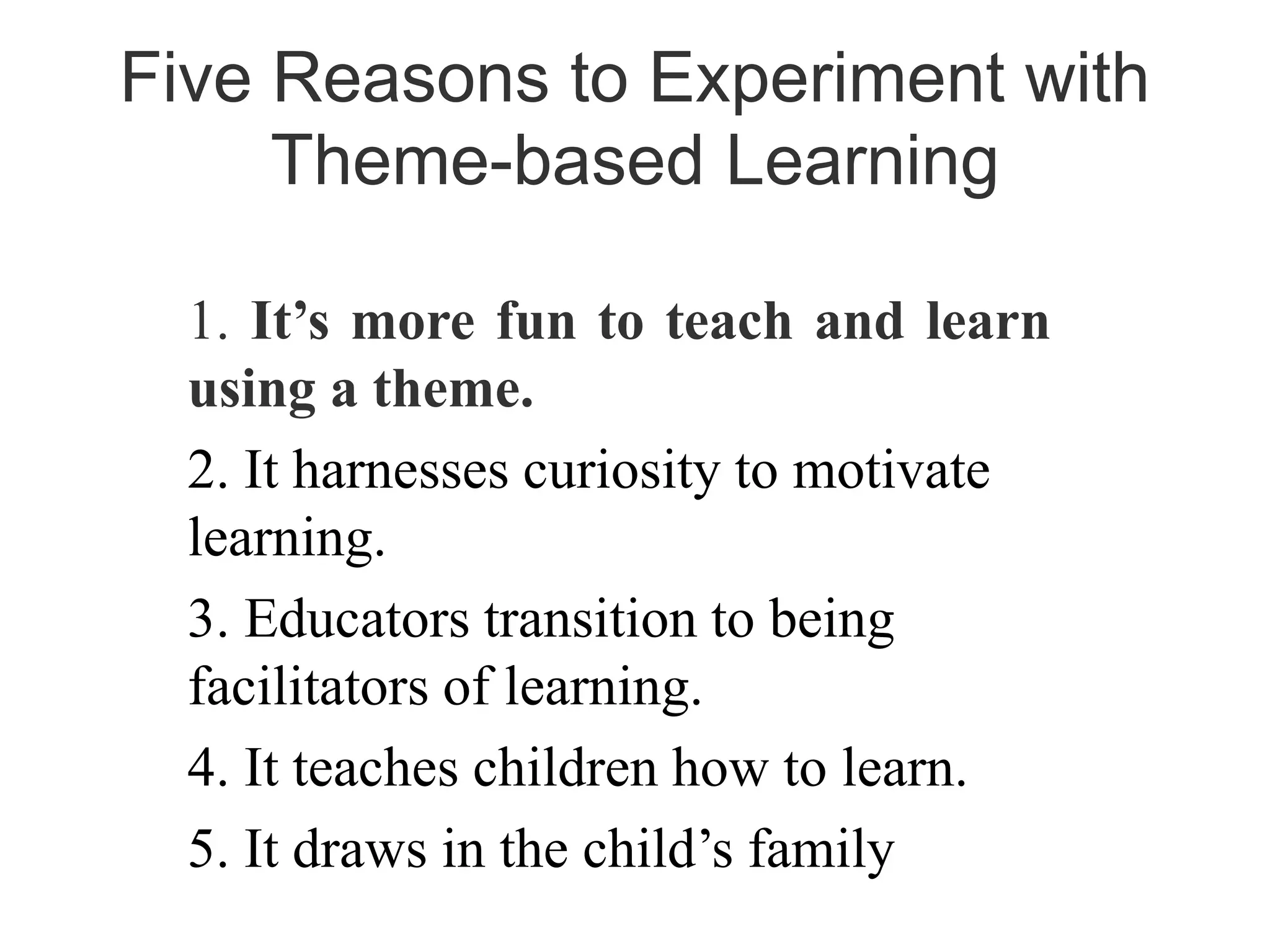 Five Reasons to Experiment with Theme-based Learning

1. It’s more fun to teach and learn using a theme.

2. It harnesses curiosity to motivate learning.

3. Educators transition to being facilitators of learning.

4. It teaches children how to learn.

5. It draws in the child’s family